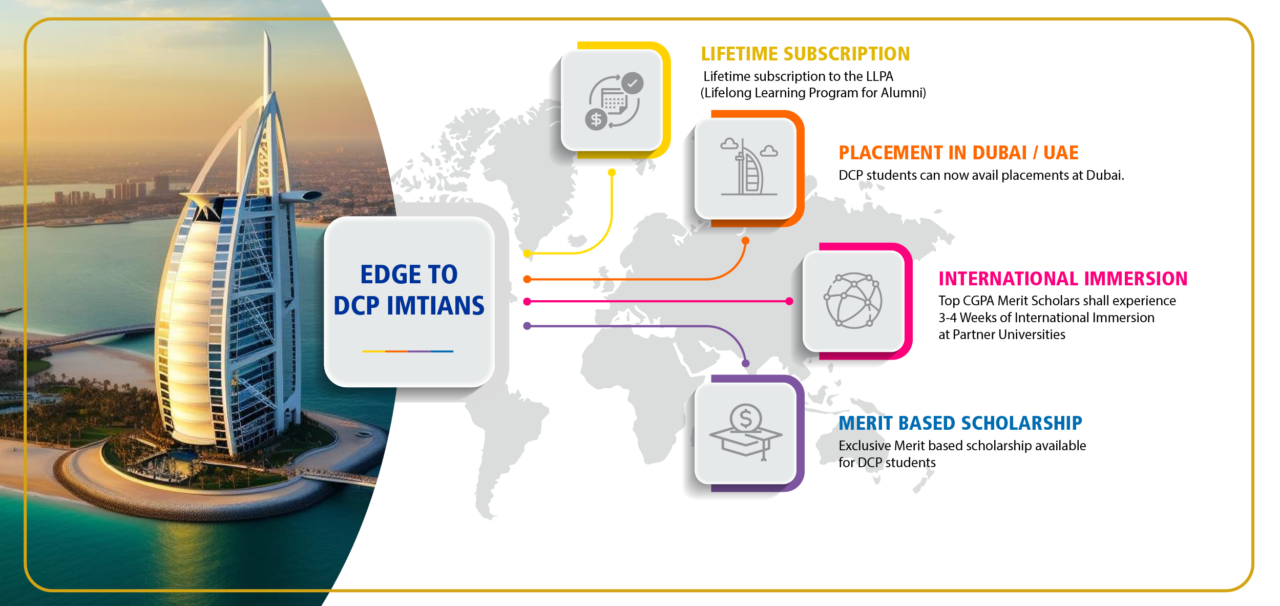 EDGE TO DCP IMTIANS

LIFETIME SUBSCRIPTION
Lifetime subscription to the LLPA (Lifelong Learning Program for Alumni)

PLACEMENT IN DUBAI / UAE
DCP students can now avail placements at Dubai.

INTERNATIONAL IMMERSION
Top CGPA Merit Scholars shall experience 3-4 Weeks of International Immersion at Partner Universities

MERIT BASED SCHOLARSHIP
Exclusive Merit based scholarship available for DCP students